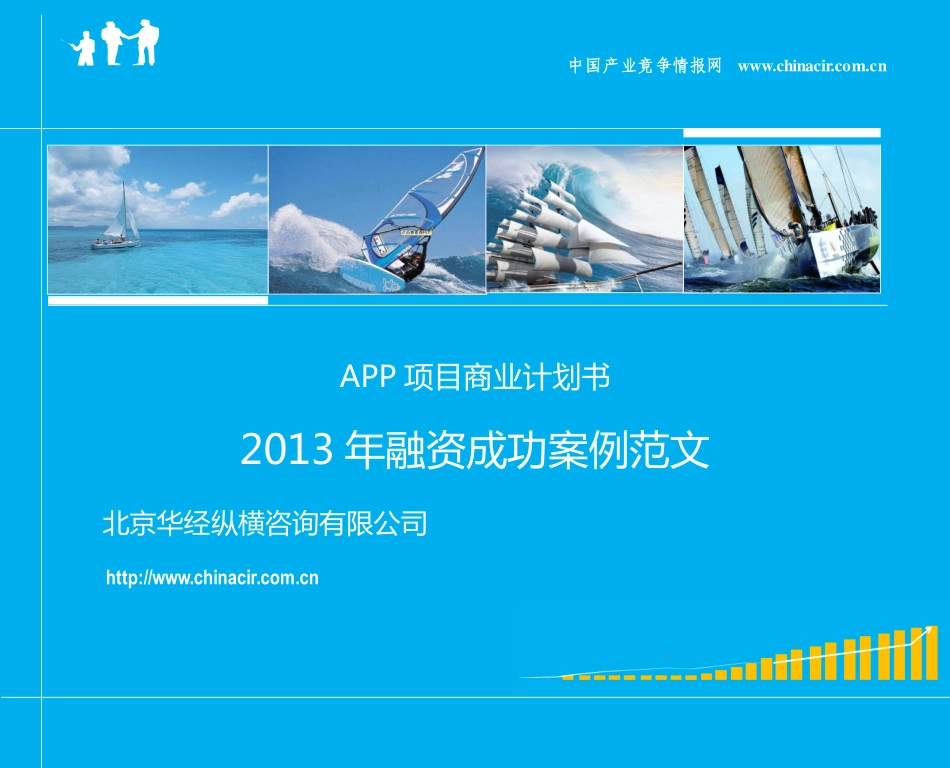 中国产业竞争情报网 www.chinacir.com.cn

APP 项目商业计划书

2013 年融资成功案例范文

北京华经纵横咨询有限公司

http://www.chinacir.com.cn